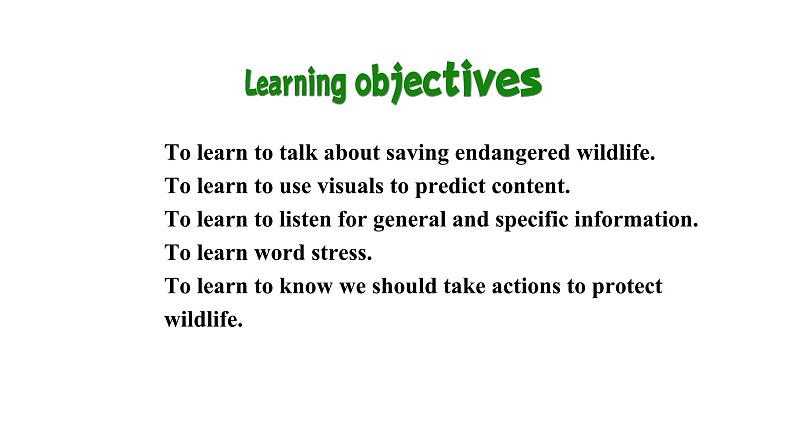 Learning objectives

To learn to talk about saving endangered wildlife.
To learn to use visuals to predict content.
To learn to listen for general and specific information.
To learn word stress.
To learn to know we should take actions to protect wildlife.